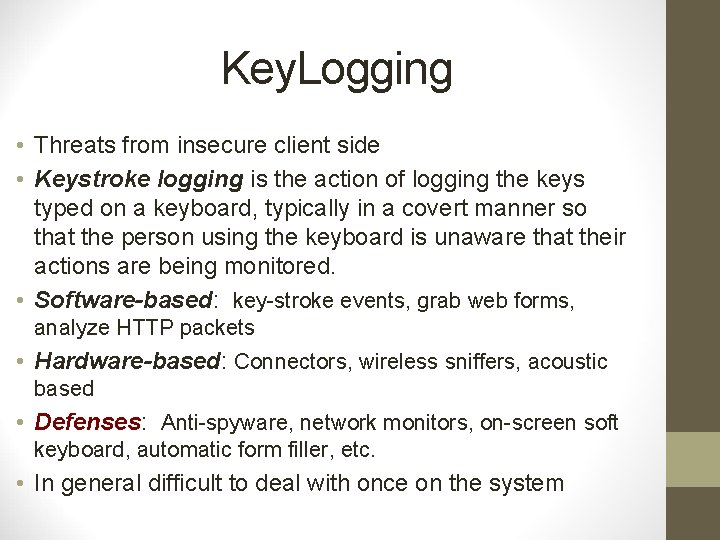 KeyLogging

• Threats from insecure client side
• Keystroke logging is the action of logging the keys typed on a keyboard, typically in a covert manner so that the person using the keyboard is unaware that their actions are being monitored.
• Software-based: key-stroke events, grab web forms, analyze HTTP packets
• Hardware-based: Connectors, wireless sniffers, acoustic based
• Defenses: Anti-spyware, network monitors, on-screen soft keyboard, automatic form filler, etc.
• In general difficult to deal with once on the system